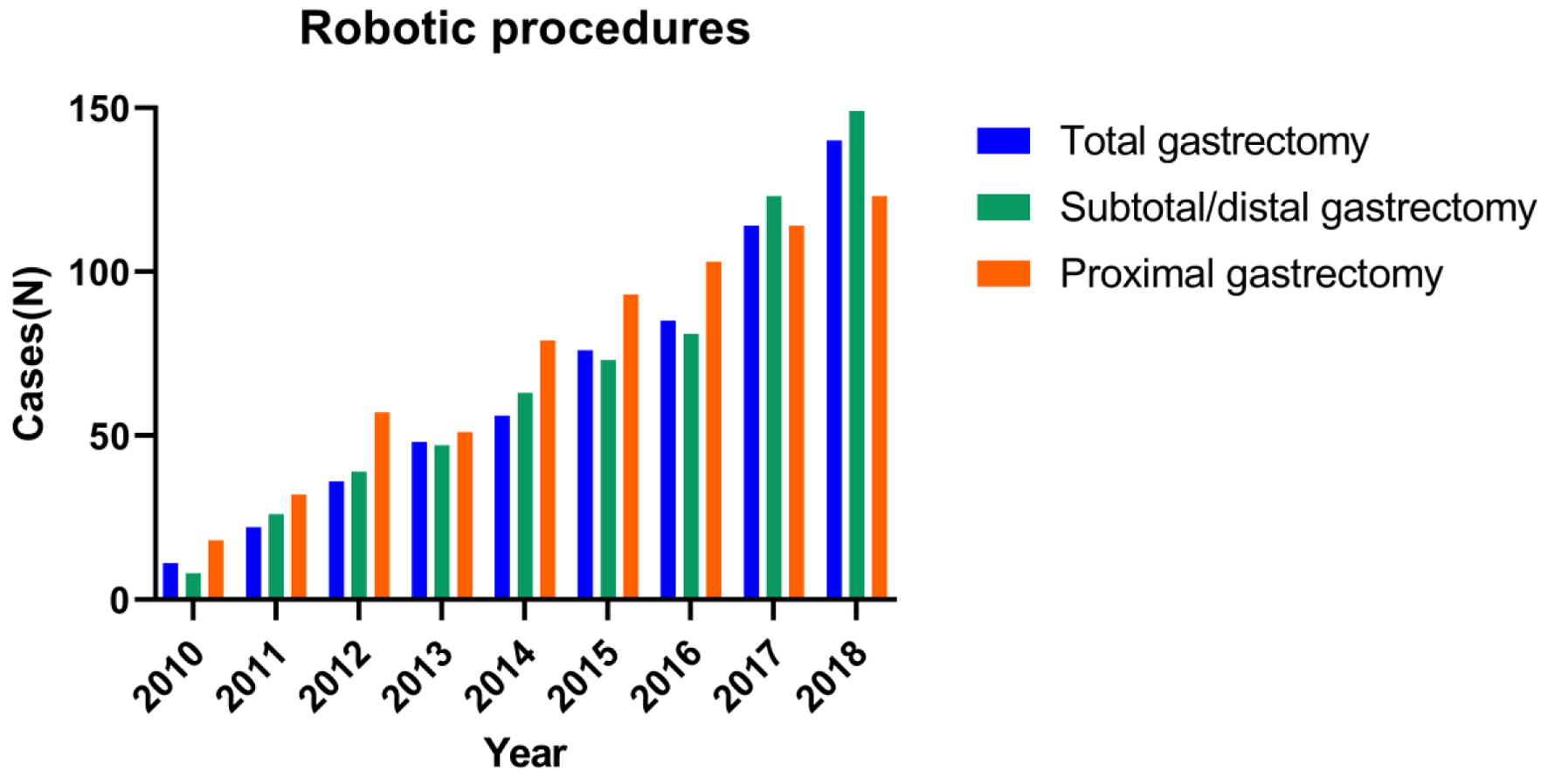 Robotic procedures

Cases(N)

150
100
50
0

2010
2011
2012
2013
2014
2015
2016
2017
2018

Year

Total gastrectomy
Subtotal/distal gastrectomy
Proximal gastrectomy